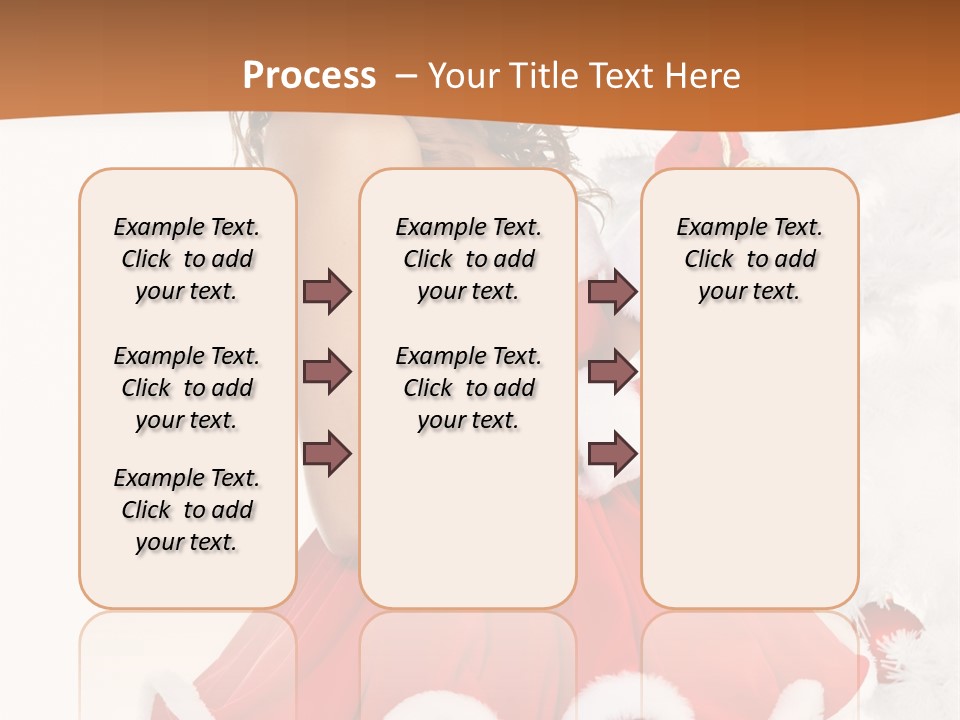 Process – Your Title Text Here

Example Text. Click to add your text.

Example Text. Click to add your text.

Example Text. Click to add your text.

Example Text. Click to add your text.

Example Text. Click to add your text.

Example Text. Click to add your text.